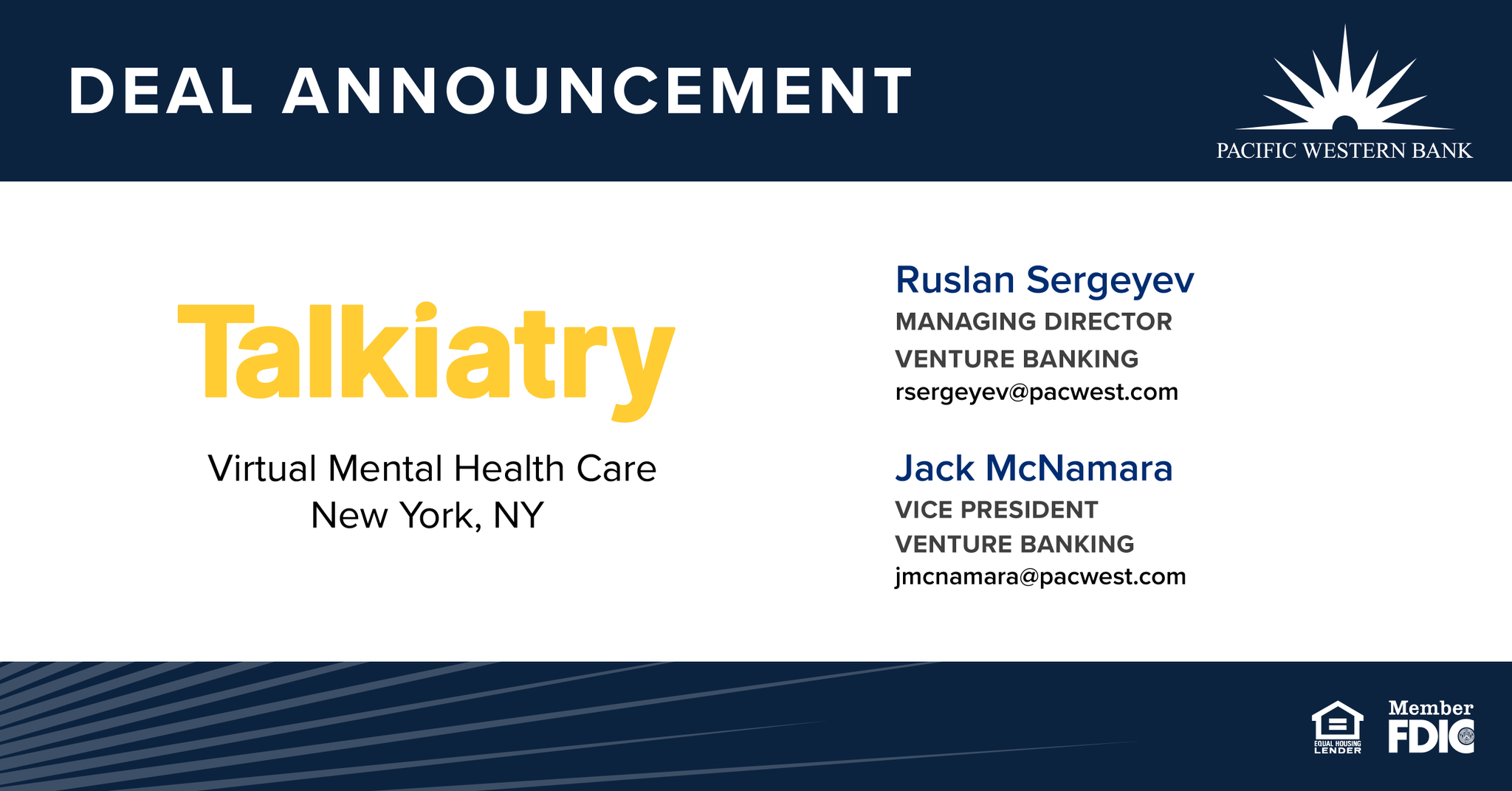 DEAL ANNOUNCEMENT

PACIFIC WESTERN BANK

Talkiatry

Virtual Mental Health Care
New York, NY

Ruslan Sergeyev
MANAGING DIRECTOR
VENTURE BANKING
rsergeyev@pacwest.com

Jack McNamara
VICE PRESIDENT
VENTURE BANKING
jmcnamara@pacwest.com

EQUAL HOUSING LENDER

Member FDIC